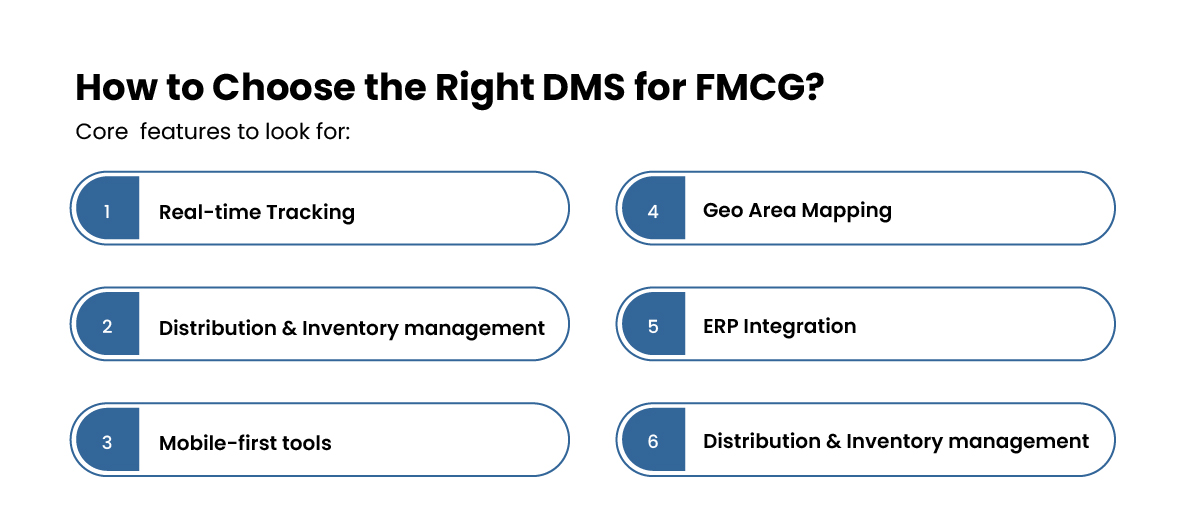 How to Choose the Right DMS for FMCG?

Core  features to look for:

1 Real-time Tracking

2 Distribution & Inventory management

3 Mobile-first tools

4 Geo Area Mapping

5 ERP Integration

6 Distribution & Inventory management